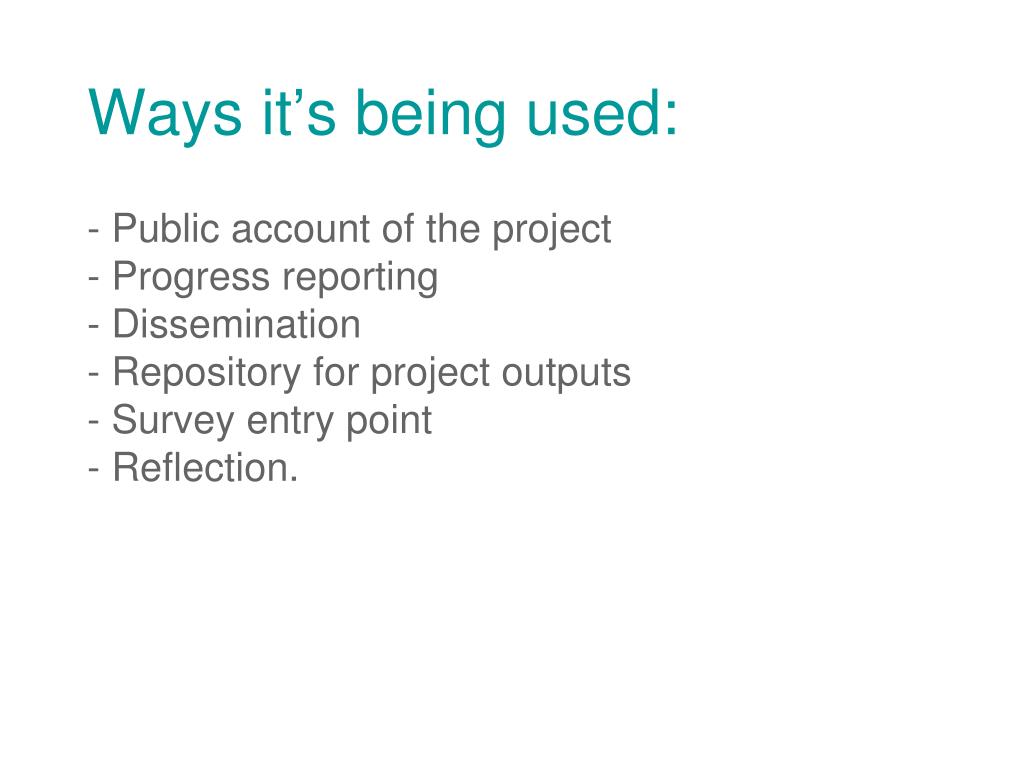 Ways it’s being used:

- Public account of the project
- Progress reporting
- Dissemination
- Repository for project outputs
- Survey entry point
- Reflection.